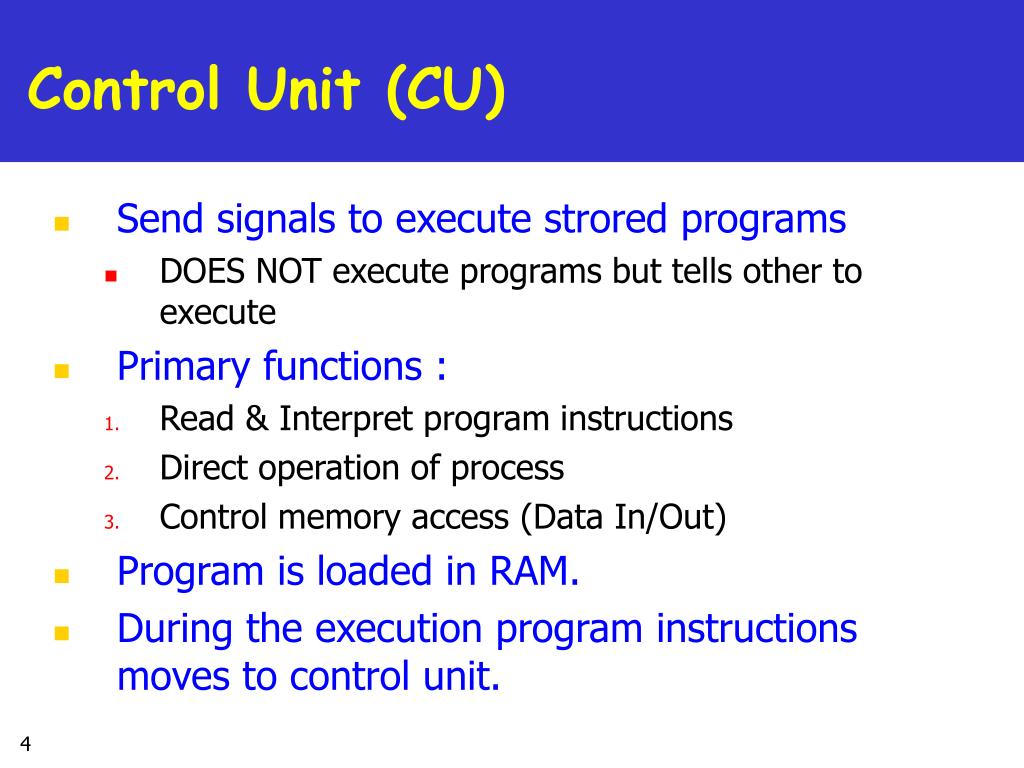 Control Unit (CU)

Send signals to execute strored programs

DOES NOT execute programs but tells other to execute

Primary functions :

1. Read & Interpret program instructions
2. Direct operation of process
3. Control memory access (Data In/Out)

Program is loaded in RAM.

During the execution program instructions moves to control unit.

4